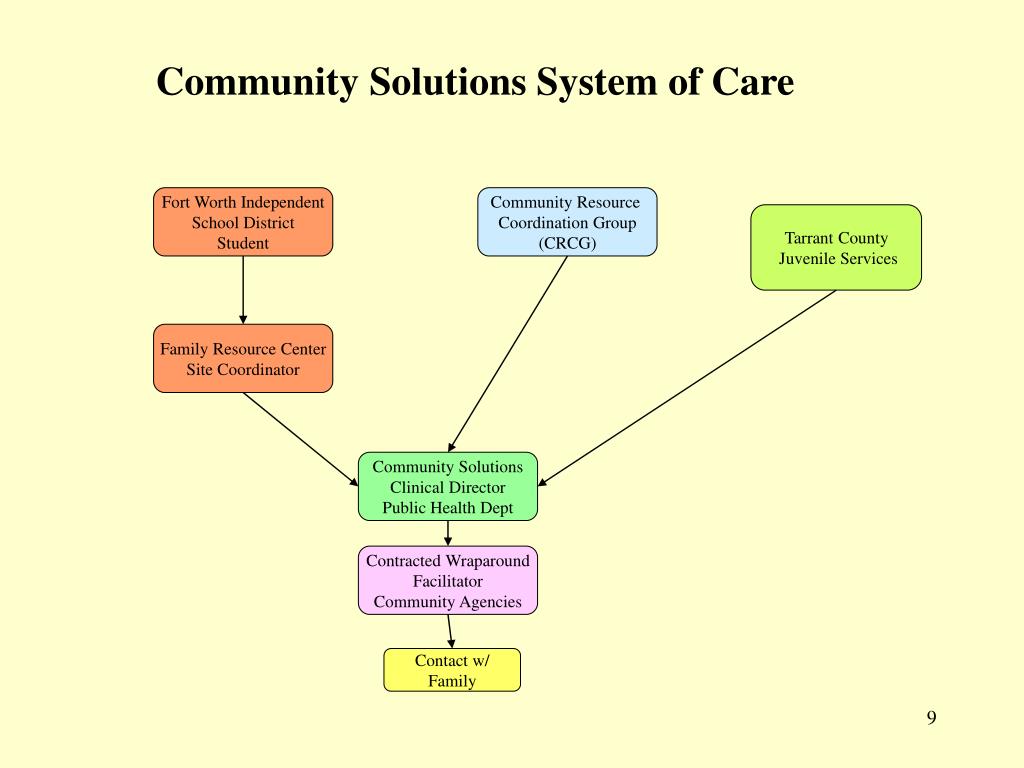 Community Solutions System of Care

Fort Worth Independent School District Student

Community Resource Coordination Group (CRCG)

Tarrant County Juvenile Services

Family Resource Center Site Coordinator

Community Solutions Clinical Director Public Health Dept

Contracted Wraparound Facilitator Community Agencies

Contact w/ Family

9